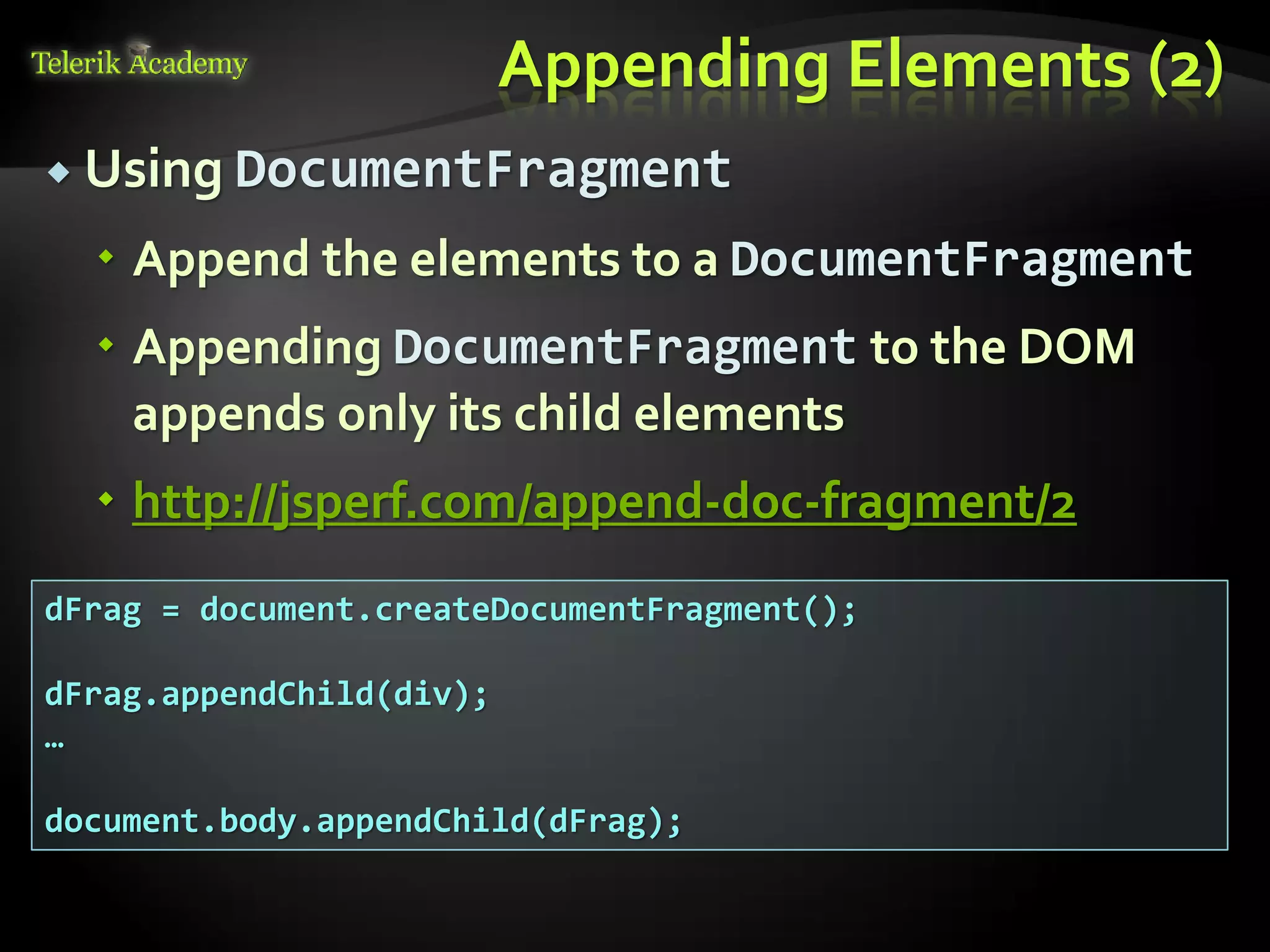 Telerik Academy

Appending Elements (2)

Using DocumentFragment

Append the elements to a DocumentFragment

Appending DocumentFragment to the DOM appends only its child elements

http://jsperf.com/append-doc-fragment/2

dFrag = document.createDocumentFragment();

dFrag.appendChild(div);
…

document.body.appendChild(dFrag);